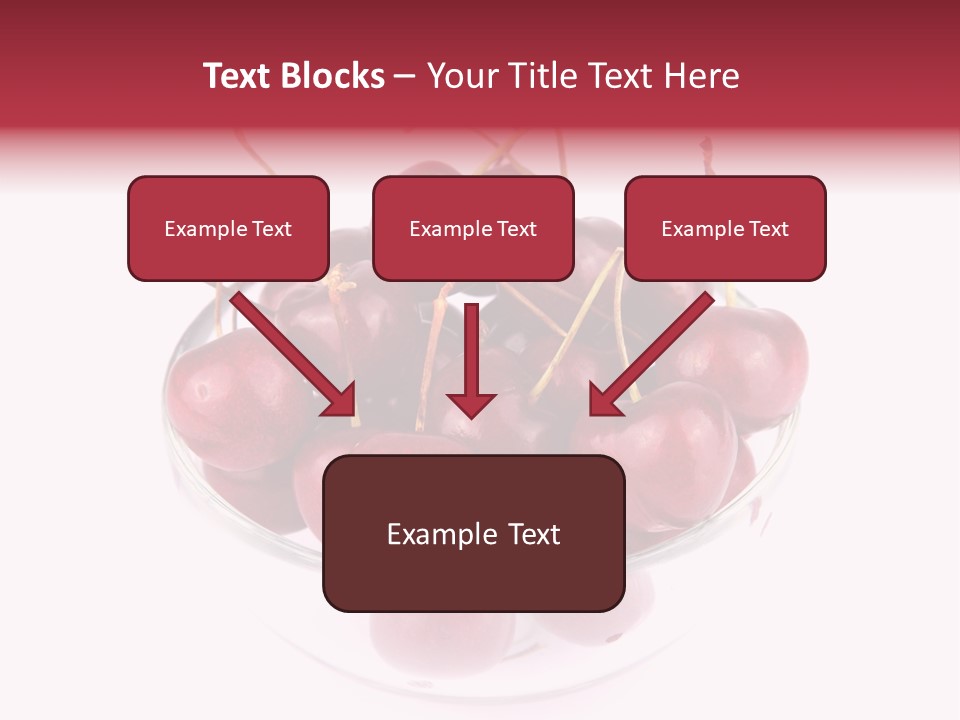 Text Blocks – Your Title Text Here

Example Text

Example Text

Example Text

Example Text